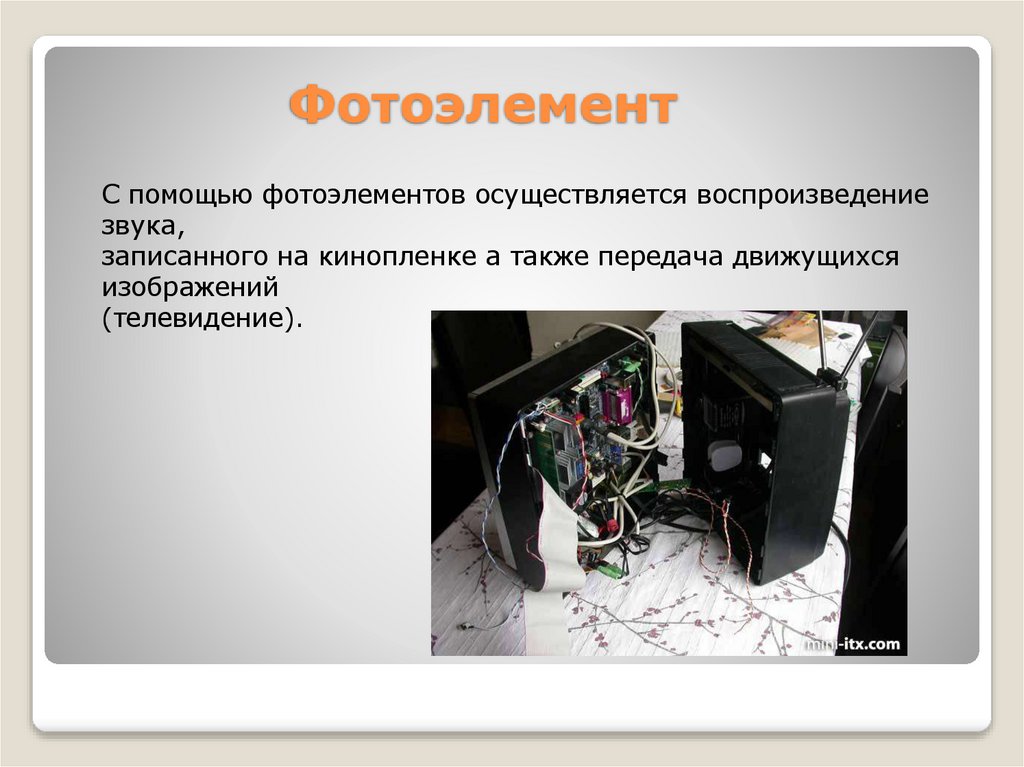 Фотоэлемент

С помощью фотоэлементов осуществляется воспроизведение звука,
записанного на кинопленке а также передача движущихся изображений
(телевидение).

mini-itx.com